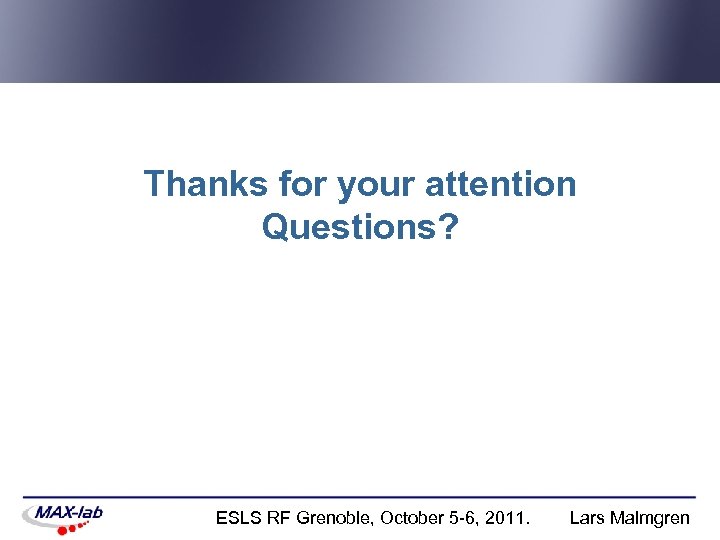 Thanks for your attention
Questions?

MAX-lab

ESLS RF Grenoble, October 5-6, 2011. Lars Malmgren